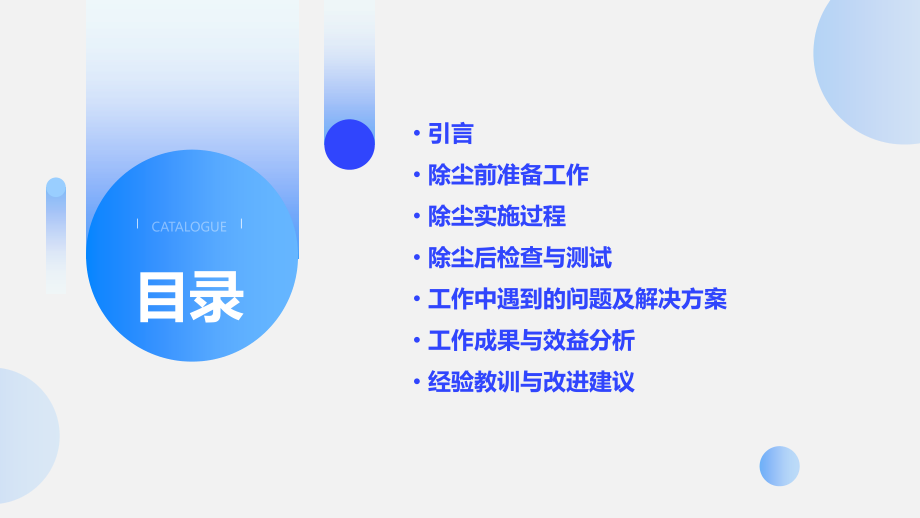 CATALOGUE

目录

• 引言
• 除尘前准备工作
• 除尘实施过程
• 除尘后检查与测试
• 工作中遇到的问题及解决方案
• 工作成果与效益分析
• 经验教训与改进建议